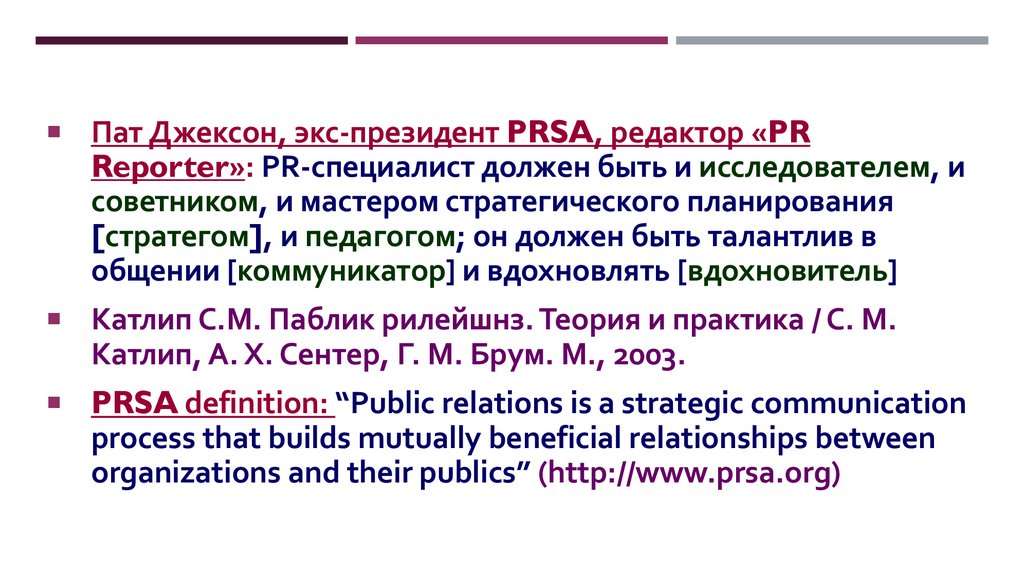 Пат Джексон, экс-президент PRSA, редактор «PR Reporter»: PR-специалист должен быть и исследователем, и советником, и мастером стратегического планирования [стратегом], и педагогом; он должен быть талантлив в общении [коммуникатор] и вдохновлять [вдохновитель]

Катлип С.М. Паблик рилейшнз. Теория и практика / С. М. Катлип, А. Х. Сентер, Г. М. Брум. М., 2003.

PRSA definition: “Public relations is a strategic communication process that builds mutually beneficial relationships between organizations and their publics” (http://www.prsa.org)